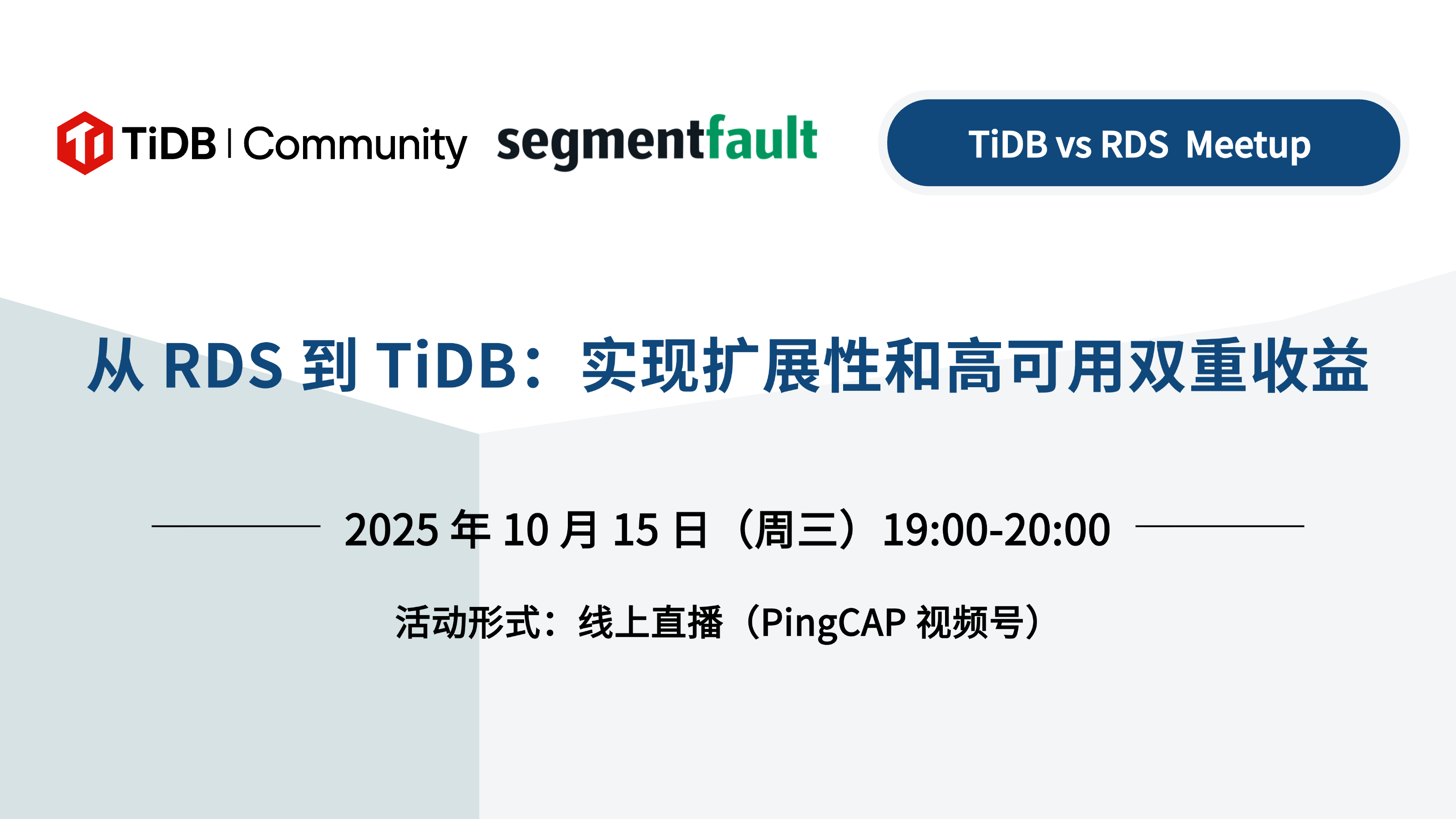 TiDB | Community segmentfault

TiDB vs RDS Meetup

从 RDS 到 TiDB：实现扩展性和高可用双重收益

2025 年 10 月 15 日（周三）19:00-20:00

活动形式：线上直播（PingCAP 视频号）